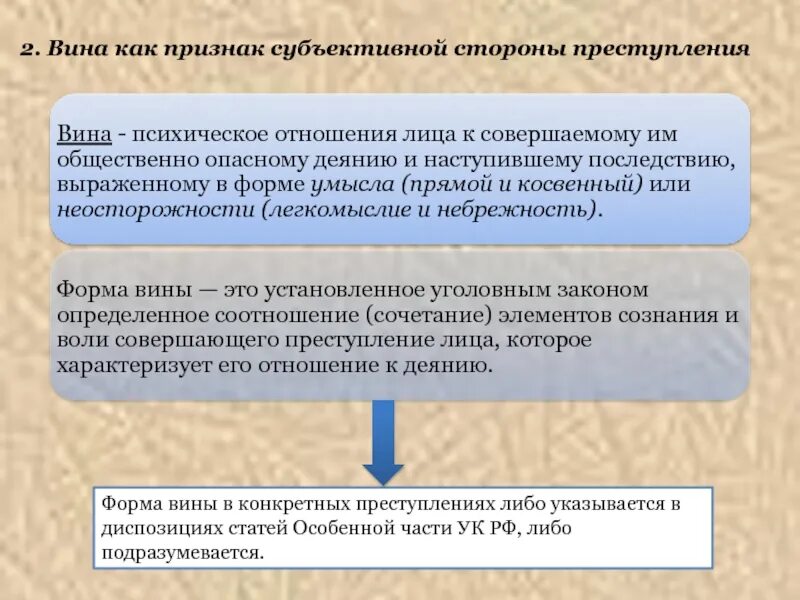 2. Вина как признак субъективной стороны преступления

Вина - психическое отношения лица к совершаемому им общественно опасному деянию и наступившему последствию, выраженному в форме умысла (прямой и косвенный) или неосторожности (легкомыслие и небрежность).

Форма вины — это установленное уголовным законом определенное соотношение (сочетание) элементов сознания и воли совершающего преступление лица, которое характеризует его отношение к деянию.

Форма вины в конкретных преступлениях либо указывается в диспозициях статей Особенной части УК РФ, либо подразумевается.